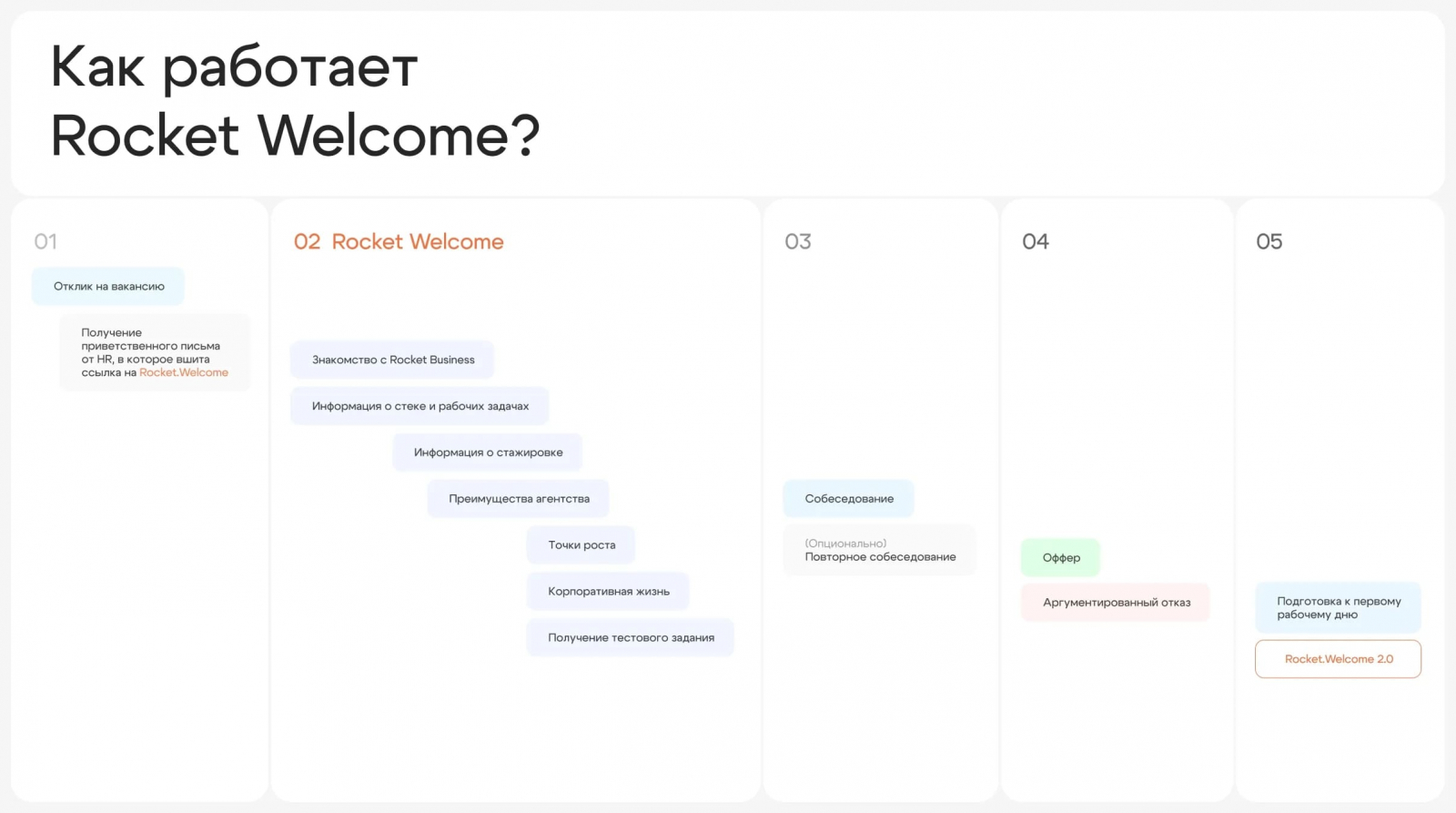 Как работает
Rocket Welcome?

01

Отклик на вакансию

Получение приветственного письма от HR, в которое вшита ссылка на Rocket.Welcome

02 Rocket Welcome

Знакомство с Rocket Business

Информация о стеке и рабочих задачах

Информация о стажировке

Преимущества агентства

Точки роста

Корпоративная жизнь

Получение тестового задания

03

Собеседование

(Опционально)
Повторное собеседование

04

Оффер

Аргументированный отказ

05

Подготовка к первому рабочему дню

Rocket.Welcome 2.0